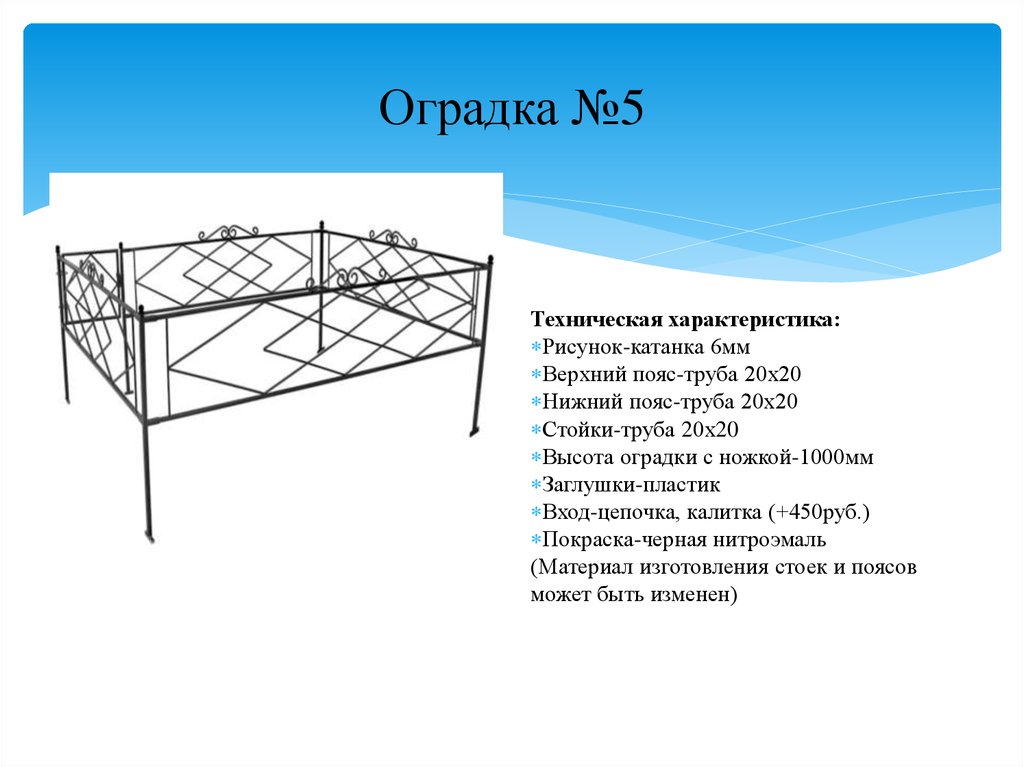 Оградка №5

Техническая характеристика:
*Рисунок-катанка 6мм
*Верхний пояс-труба 20х20
*Нижний пояс-труба 20х20
*Стойки-труба 20х20
*Высота оградки с ножкой-1000мм
*Заглушки-пластик
*Вход-цепочка, калитка (+450руб.)
*Покраска-черная нитроэмаль
(Материал изготовления стоек и поясов может быть изменен)